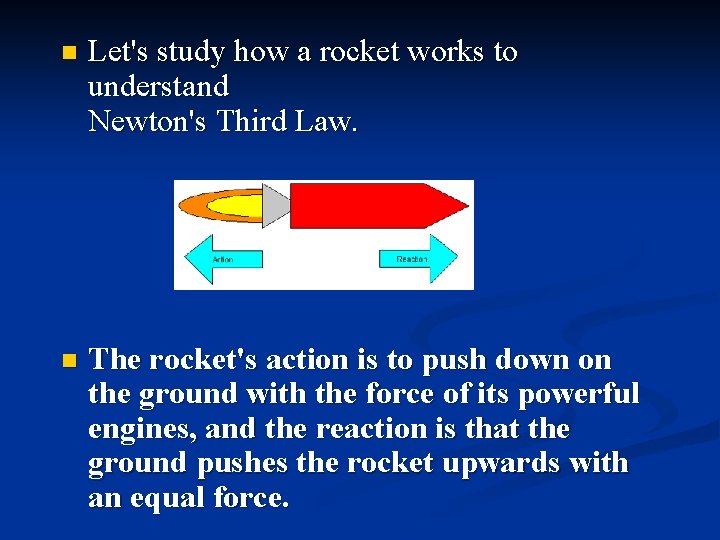 Let's study how a rocket works to understand
Newton's Third Law.

Action

Reaction

The rocket's action is to push down on the ground with the force of its powerful engines, and the reaction is that the ground pushes the rocket upwards with an equal force.